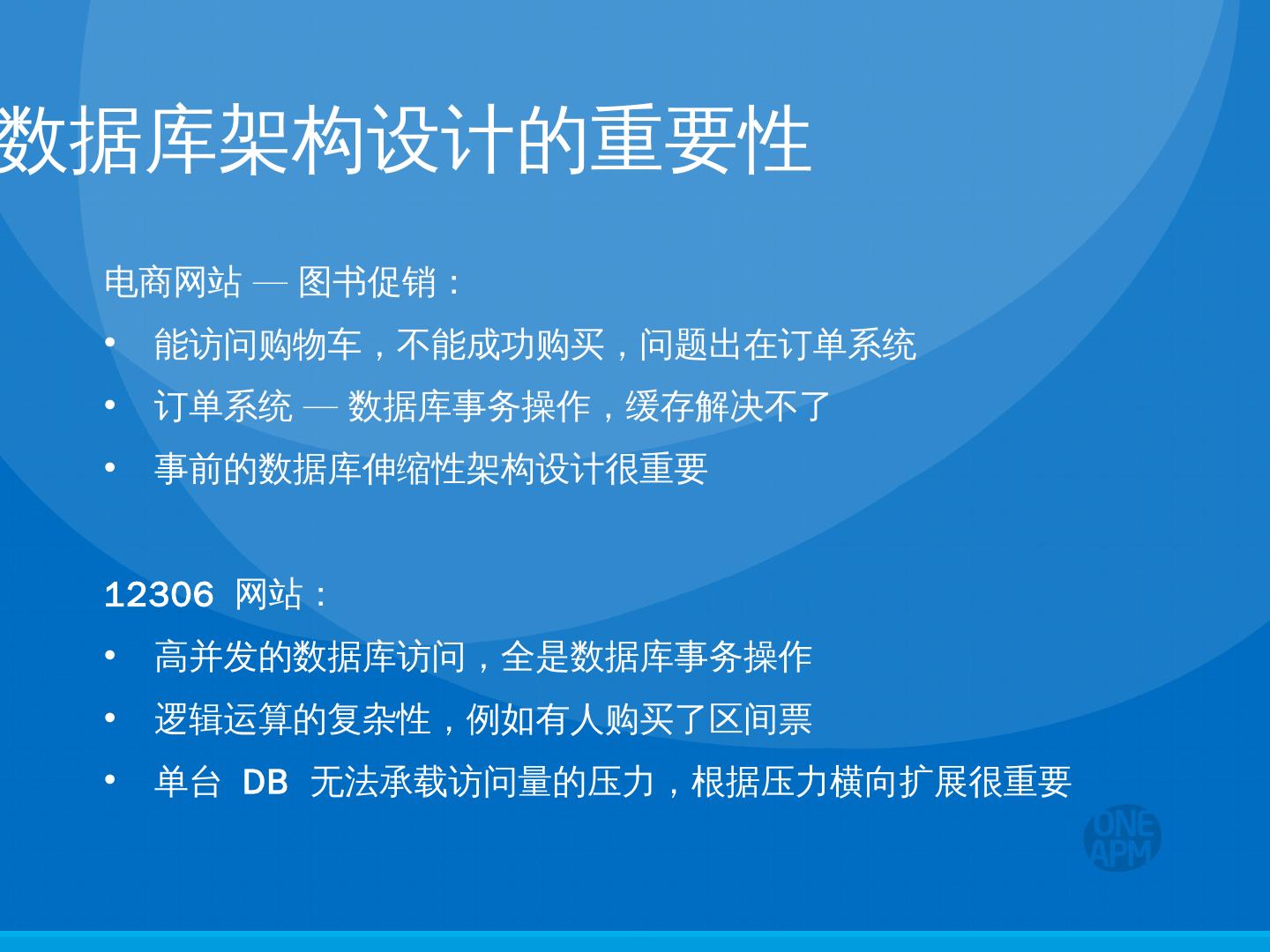 数据库架构设计的重要性

电商网站 — 图书促销：

• 能访问购物车，不能成功购买，问题出在订单系统
• 订单系统 — 数据库事务操作，缓存解决不了
• 事前的数据库伸缩性架构设计很重要

12306 网站：

• 高并发的数据库访问，全是数据库事务操作
• 逻辑运算的复杂性，例如有人购买了区间票
• 单台 DB 无法承载访问量的压力，根据压力横向扩展很重要

ONE APM